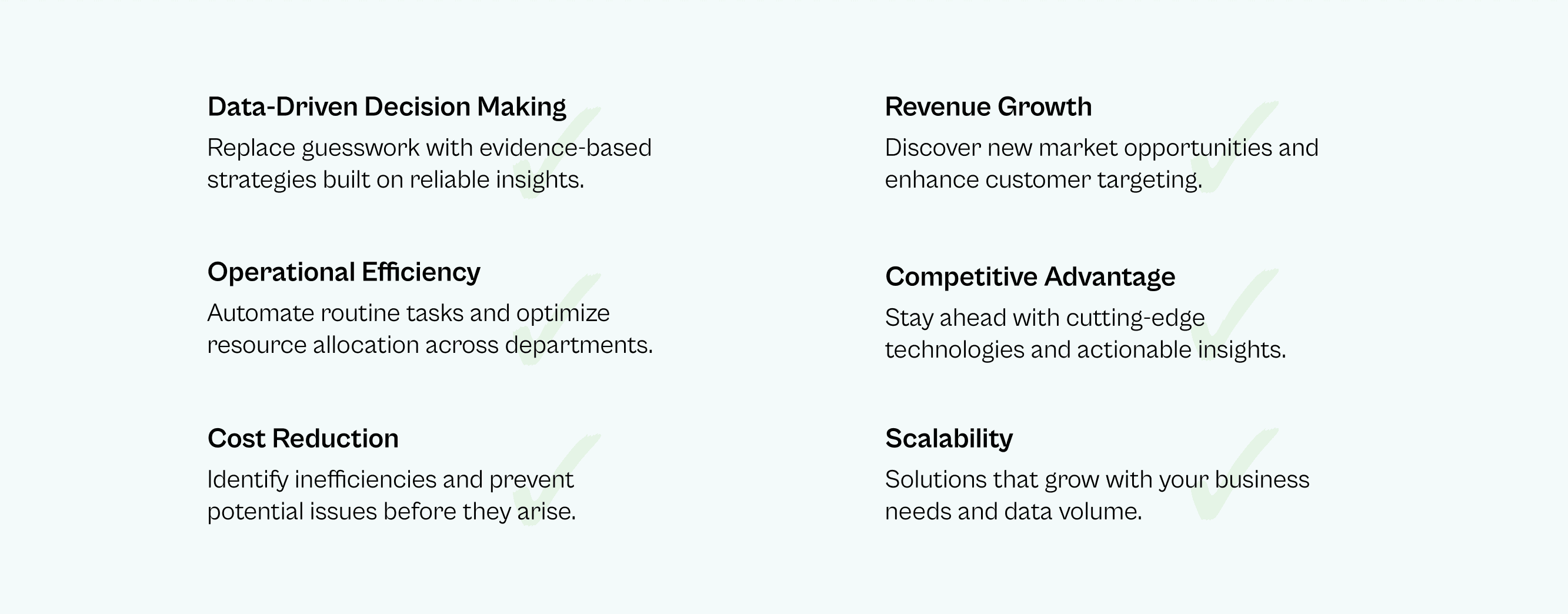 Data-Driven Decision Making
Replace guesswork with evidence-based strategies built on reliable insights.

Operational Efficiency
Automate routine tasks and optimize resource allocation across departments.

Cost Reduction
Identify inefficiencies and prevent potential issues before they arise.

Revenue Growth
Discover new market opportunities and enhance customer targeting.

Competitive Advantage
Stay ahead with cutting-edge technologies and actionable insights.

Scalability
Solutions that grow with your business needs and data volume.